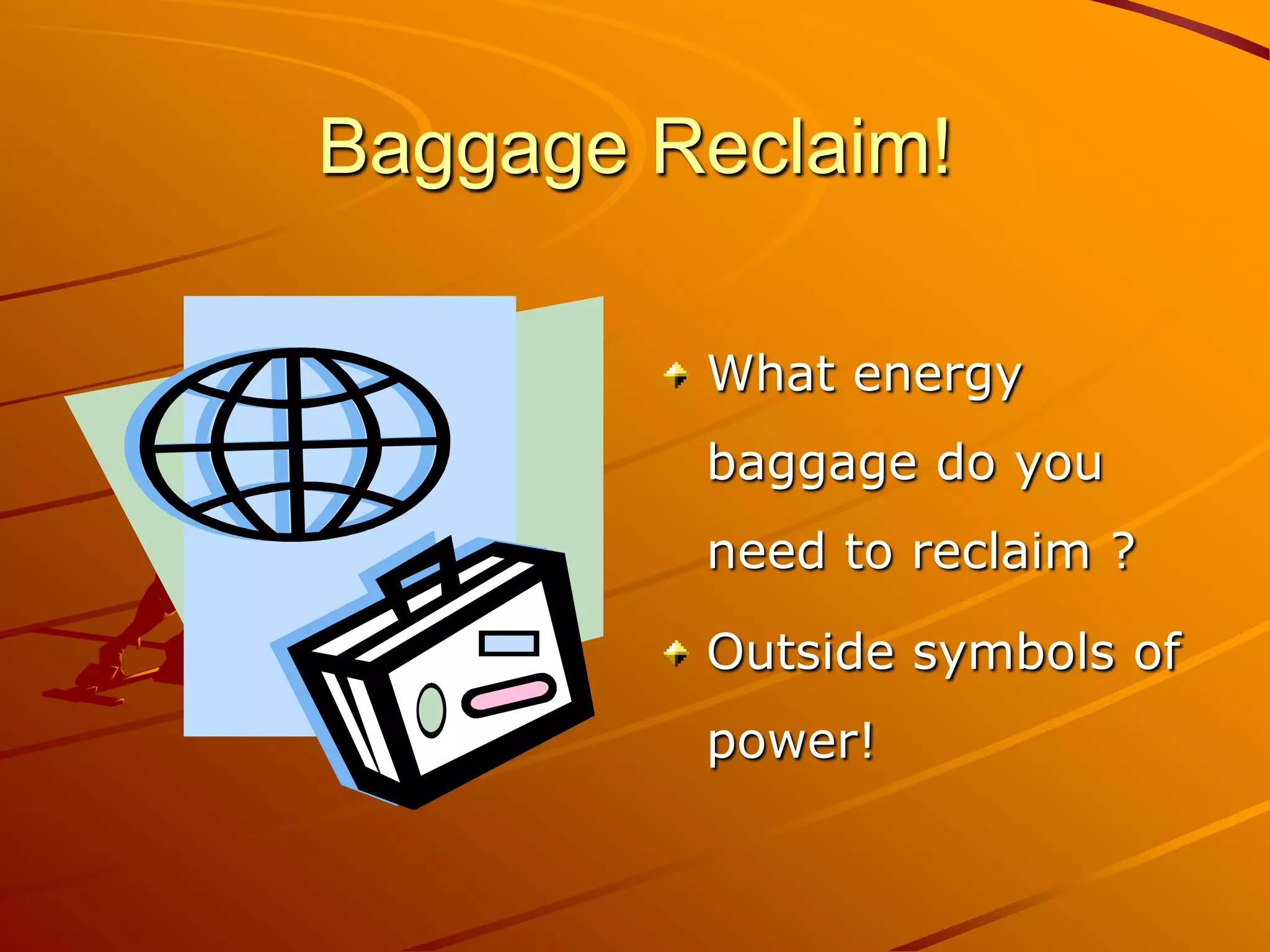 Baggage Reclaim!

What energy baggage do you need to reclaim ?

Outside symbols of power!